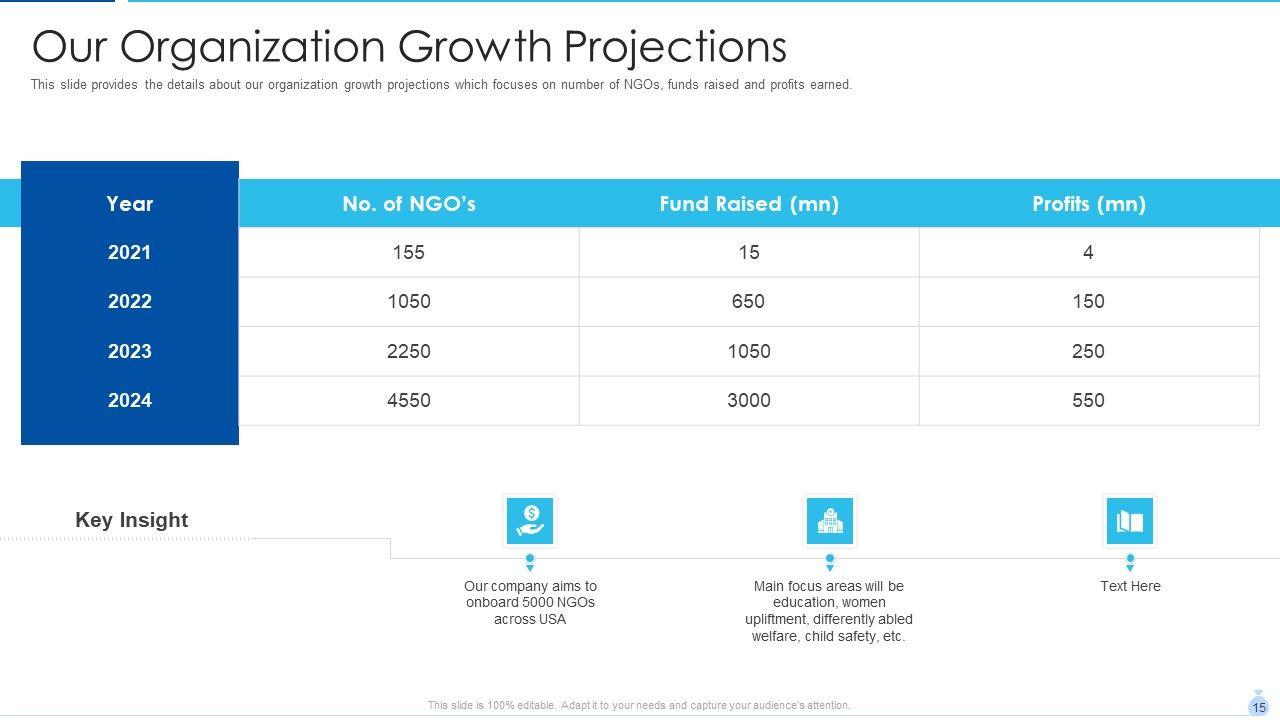 Our Organization Growth Projections

This slide provides the details about our organization growth projections which focuses on number of NGOs, funds raised and profits earned.

| Year | No. of NGO's | Fund Raised (mn) | Profits (mn) |
|---|---|---|---|
| 2021 | 155 | 15 | 4 |
| 2022 | 1050 | 650 | 150 |
| 2023 | 2250 | 1050 | 250 |
| 2024 | 4550 | 3000 | 550 |

Key Insight

Our company aims to onboard 5000 NGOs across USA

Main focus areas will be education, women upliftment, differently abled welfare, child safety, etc.

Text Here

This slide is 100% editable. Adapt it to your needs and capture your audience's attention.

15